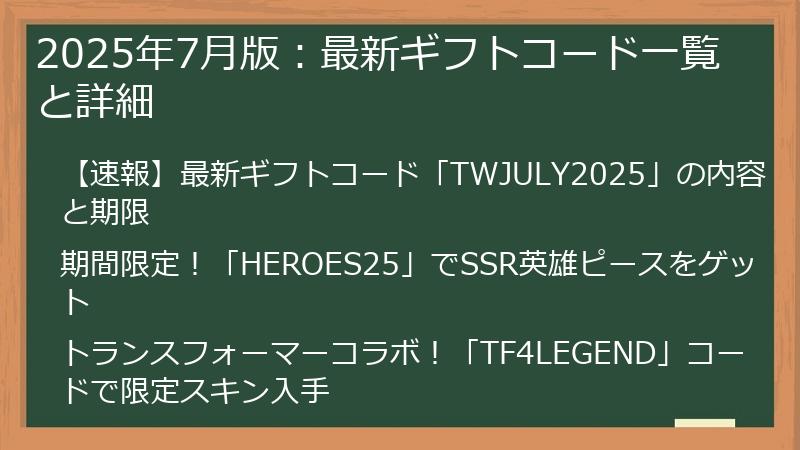 2025年7月版：最新ギフトコード一覧と詳細

【速報】最新ギフトコード「TWJULY2025」の内容と期限

期間限定！「HEROES25」でSSR英雄ピースをゲット

トランスフォーマーコラボ！「TF4LEGEND」コードで限定スキン入手